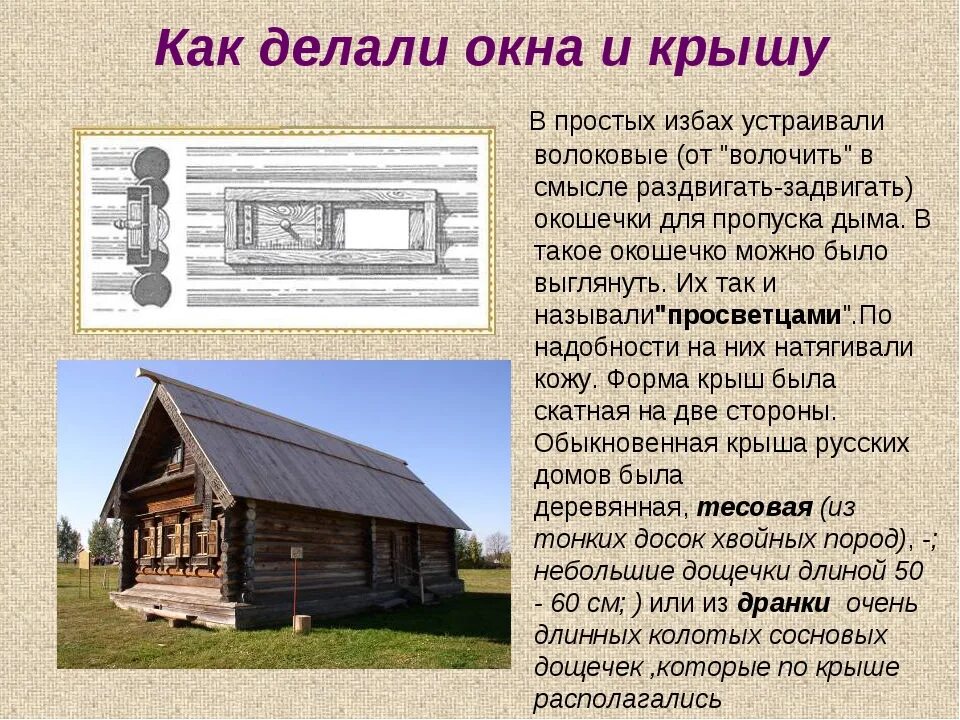 Как делали окна и крышу

В простых избах устраивали волоковые (от "волочить" в смысле раздвигать-задвигать) окошечки для пропуска дыма. В такое окошечко можно было выглянуть. Их так и называли"просветцами".По надобности на них натягивали кожу. Форма крыш была скатная на две стороны. Обыкновенная крыша русских домов была деревянная, тесовая (из тонких досок хвойных пород), -; небольшие дощечки длиной 50 - 60 см; ) или из дранки очень длинных колотых сосновых дощечек ,которые по крыше располагались